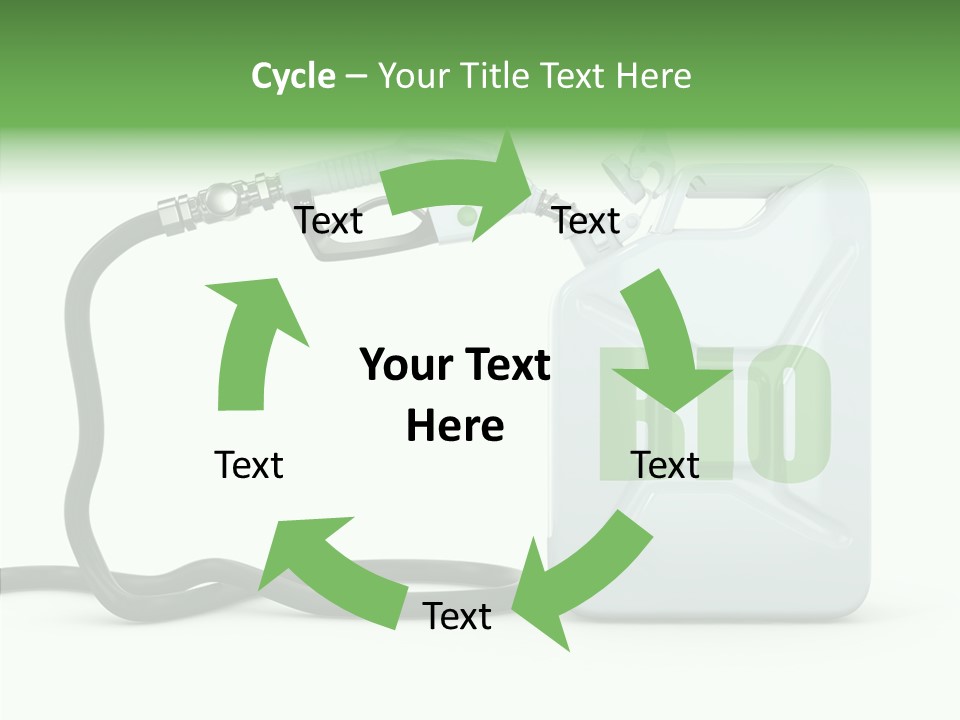 Cycle – Your Title Text Here

Text

Text

Your Text Here

BIO

Text

Text

Text